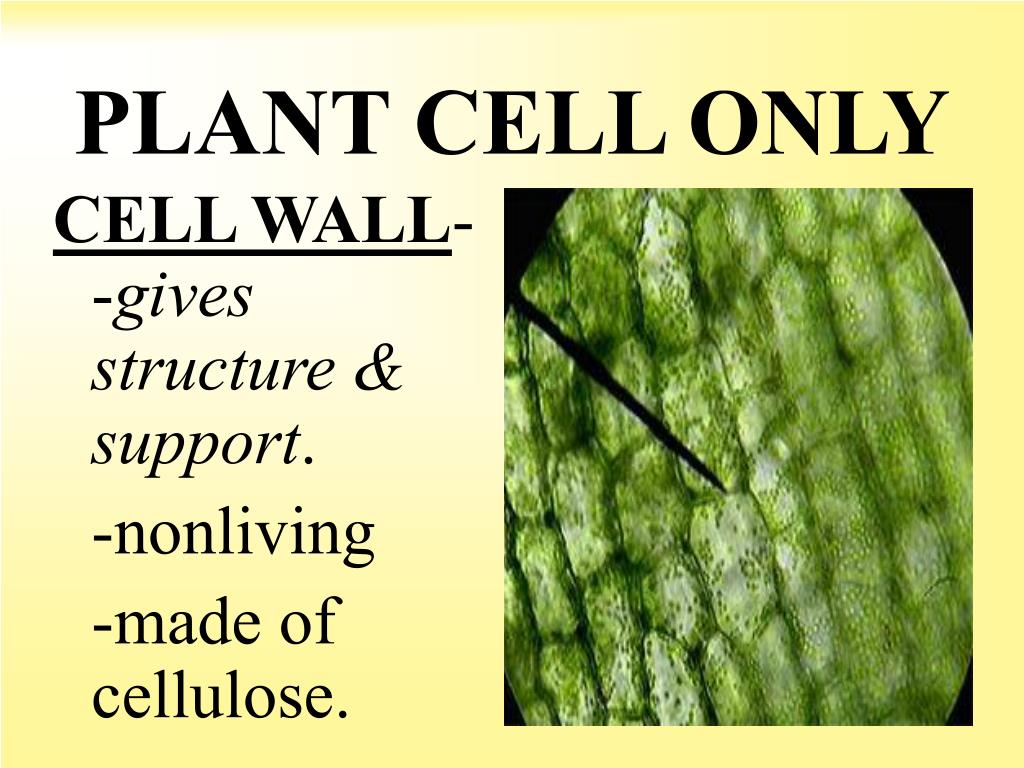 PLANT CELL ONLY

CELL WALL-

-gives structure & support.

-nonliving

-made of cellulose.